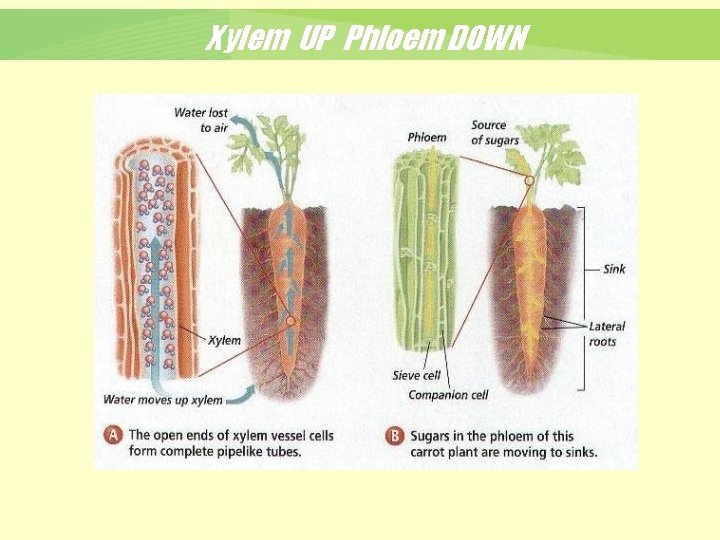 Xylem UP Phloem DOWN

Water lost to air

Xylem

Water moves up xylem

A The open ends of xylem vessel cells form complete pipelike tubes.

Phloem

Source of sugars

Sink

Lateral roots

Sieve cell

Companion cell

B Sugars in the phloem of this carrot plant are moving to sinks.